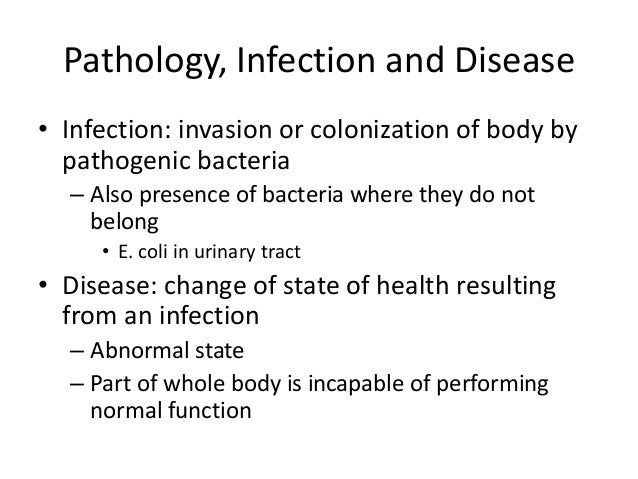 Pathology, Infection and Disease

• Infection: invasion or colonization of body by pathogenic bacteria
– Also presence of bacteria where they do not belong
• E. coli in urinary tract

• Disease: change of state of health resulting from an infection
– Abnormal state
– Part of whole body is incapable of performing normal function